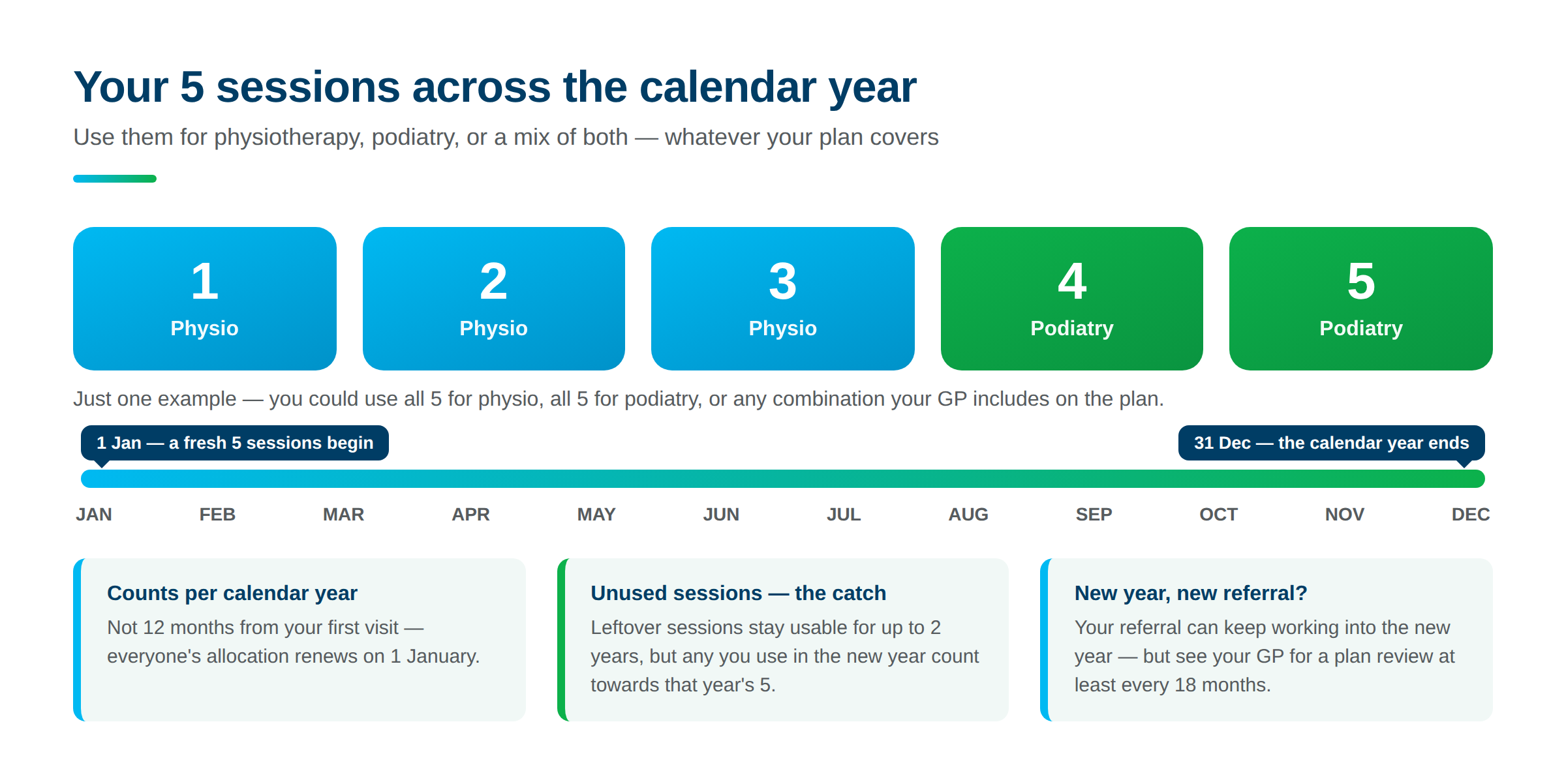 Your 5 sessions across the calendar year

Use them for physiotherapy, podiatry, or a mix of both — whatever your plan covers

1
Physio

2
Physio

3
Physio

4
Podiatry

5
Podiatry

Just one example — you could use all 5 for physio, all 5 for podiatry, or any combination your GP includes on the plan.

1 Jan — a fresh 5 sessions begin

31 Dec — the calendar year ends

JAN FEB MAR APR MAY JUN JUL AUG SEP OCT NOV DEC

Counts per calendar year

Not 12 months from your first visit — everyone's allocation renews on 1 January.

Unused sessions — the catch

Leftover sessions stay usable for up to 2 years, but any you use in the new year count towards that year's 5.

New year, new referral?

Your referral can keep working into the new year — but see your GP for a plan review at least every 18 months.